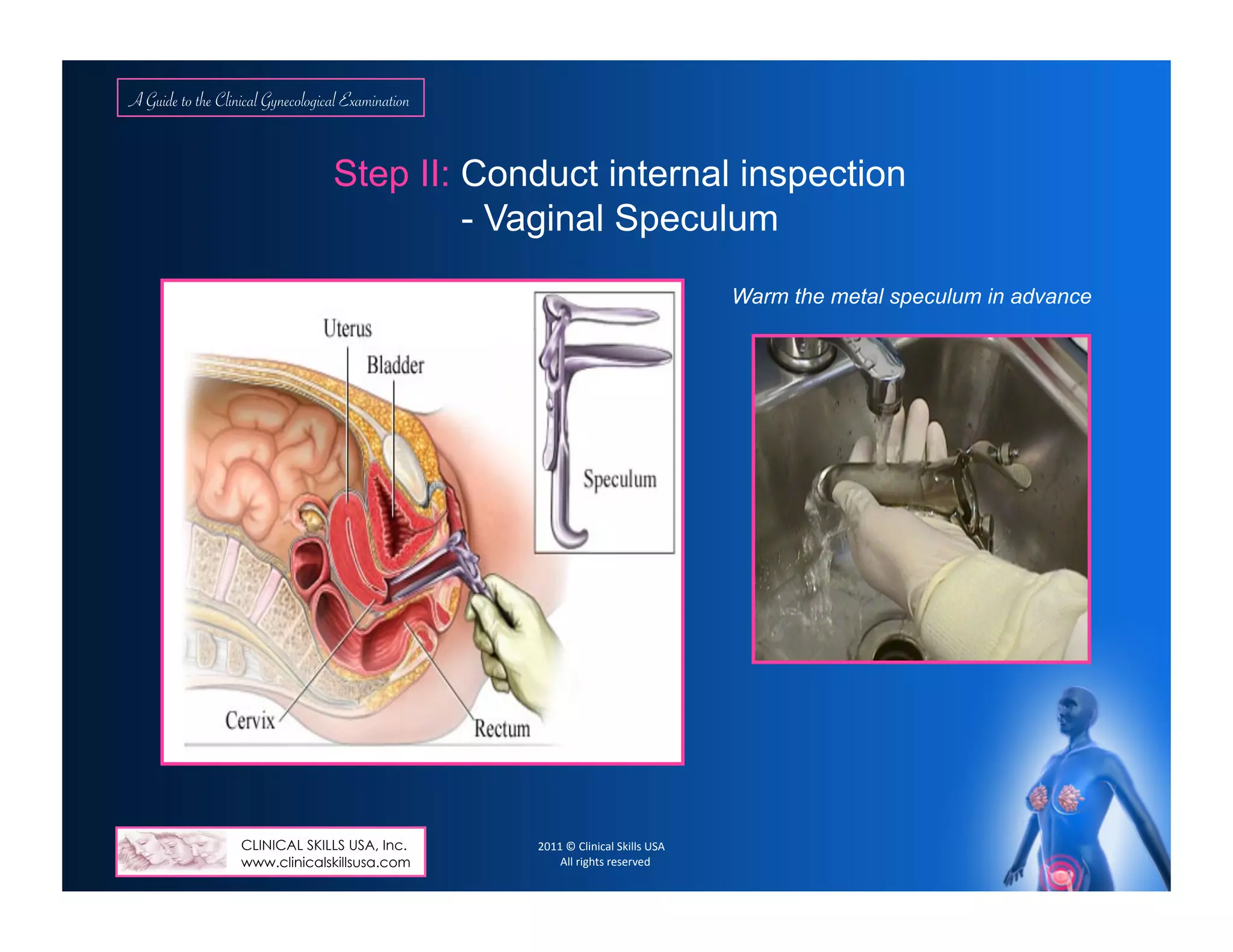 A Guide to the Clinical Gynecological Examination

Step II: Conduct internal inspection - Vaginal Speculum

Uterus
Bladder
Speculum
Cervix
Rectum

Warm the metal speculum in advance

CLINICAL SKILLS USA, Inc.
www.clinicalskillsusa.com

2011 © Clinical Skills USA
All rights reserved